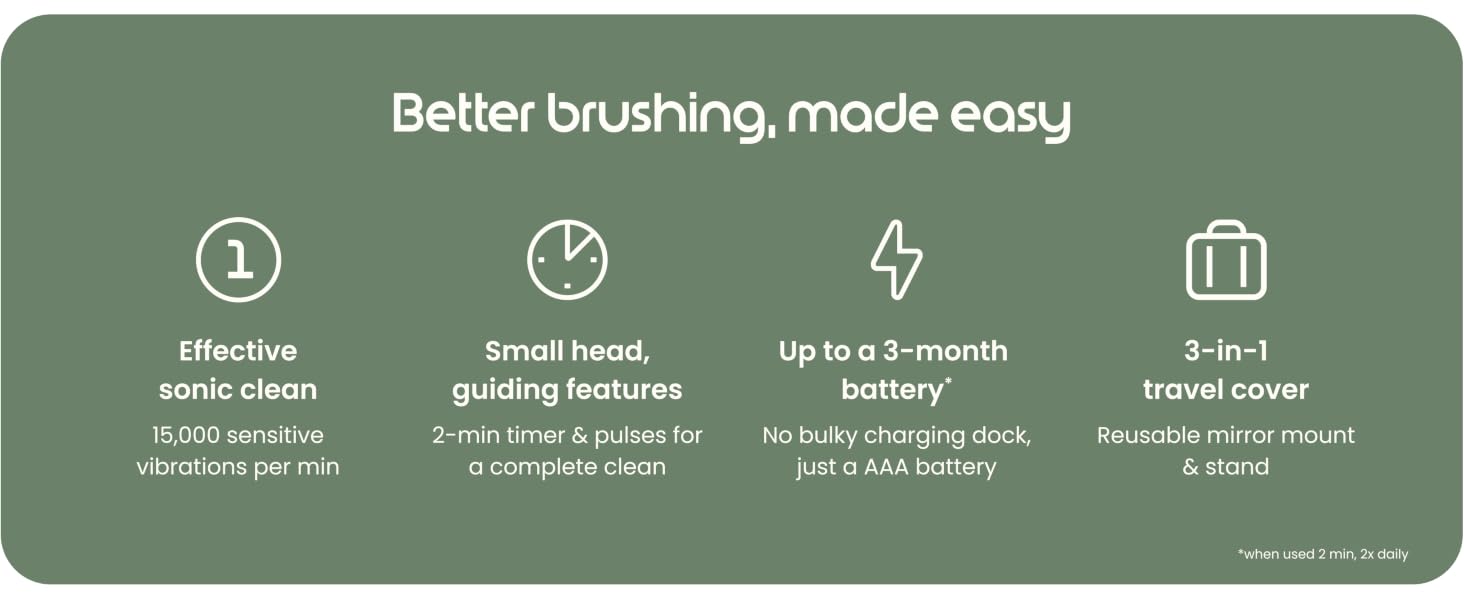 Better brushing, made easy

1

Effective sonic clean

15,000 sensitive vibrations per min

Small head, guiding features

2-min timer & pulses for a complete clean

Up to a 3-month battery*

No bulky charging dock, just a AAA battery

3-in-1 travel cover

Reusable mirror mount & stand

*when used 2 min, 2x daily